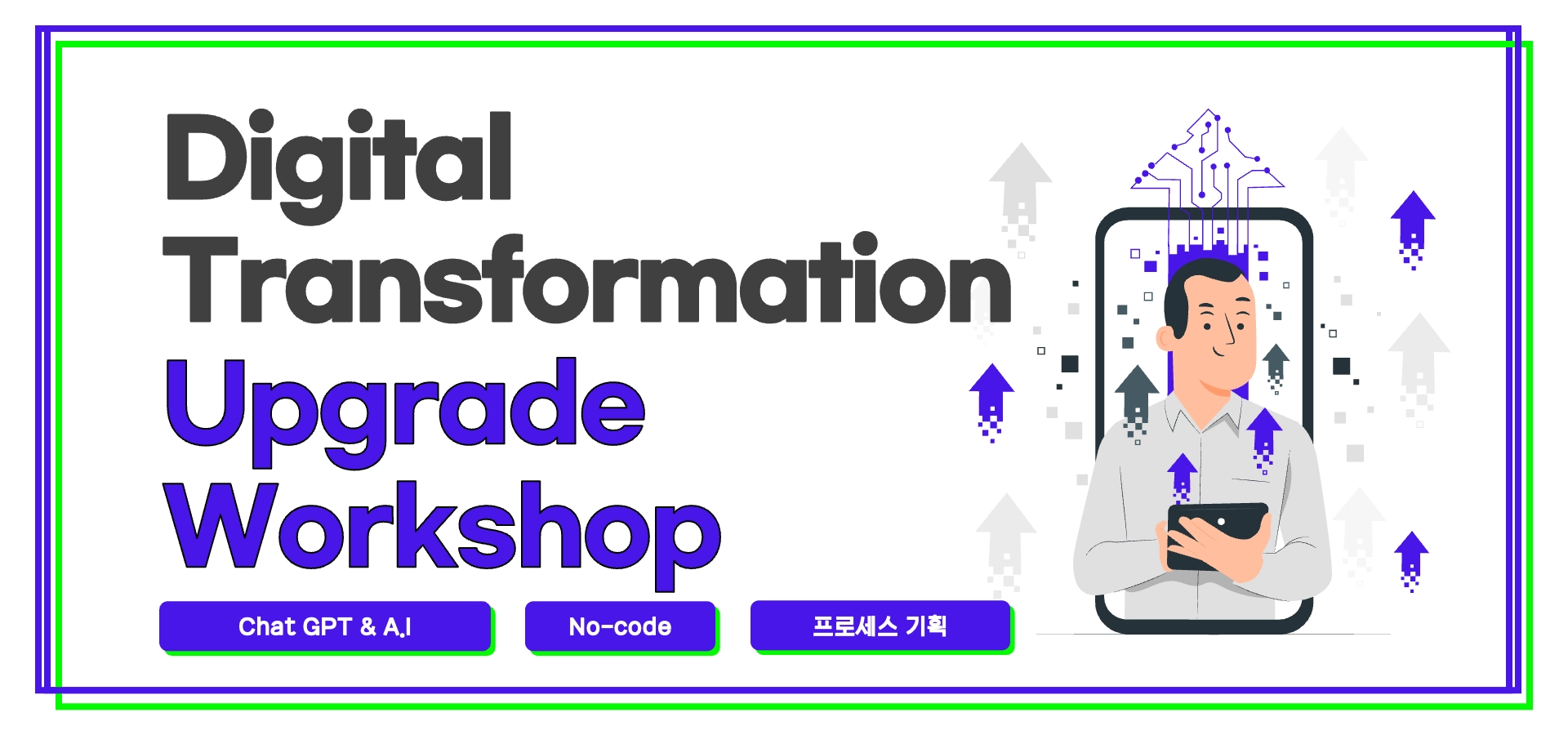 Digital Transformation
Upgrade Workshop

Chat GPT & A.I
No-code
프로세스 기획